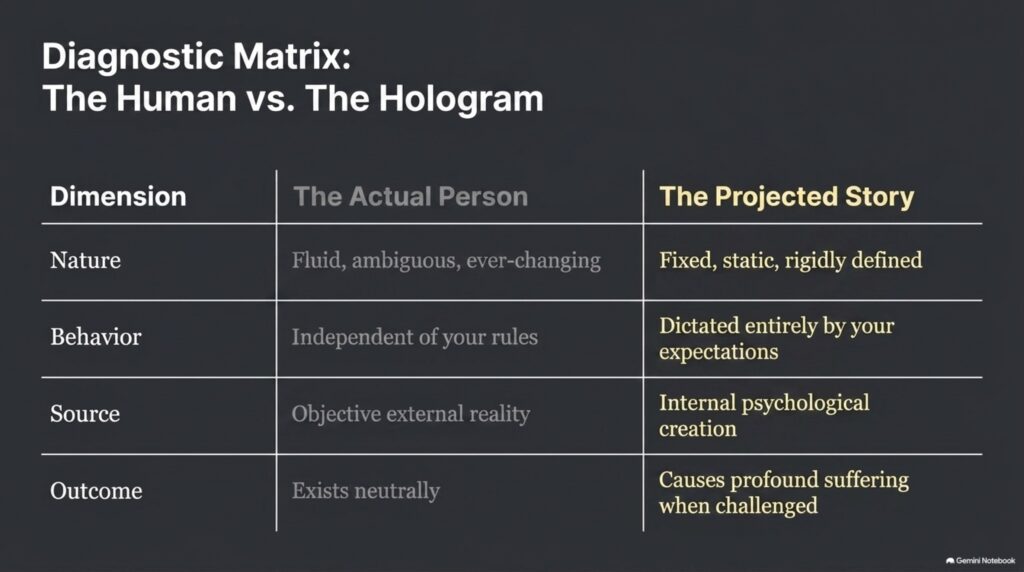 Diagnostic Matrix:
The Human vs. The Hologram

| Dimension | The Actual Person | The Projected Story |
|---|---|---|
| Nature | Fluid, ambiguous, ever-changing | Fixed, static, rigidly defined |
| Behavior | Independent of your rules | Dictated entirely by your expectations |
| Source | Objective external reality | Internal psychological creation |
| Outcome | Exists neutrally | Causes profound suffering when challenged |

Gemini Notebook